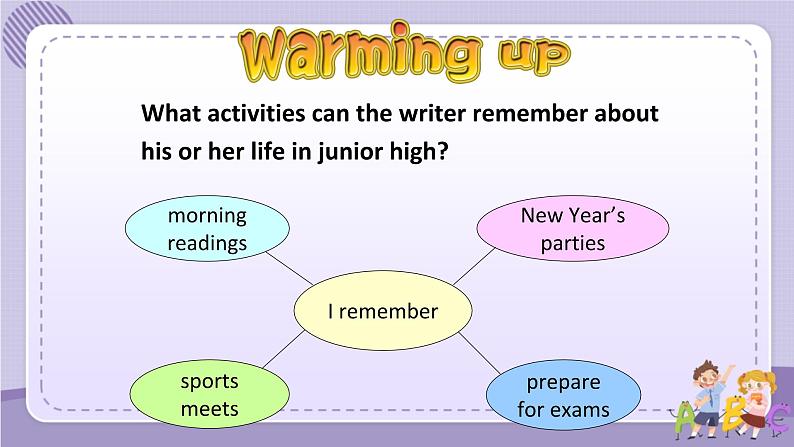 Warming up

What activities can the writer remember about his or her life in junior high?

morning readings

New Year's parties

I remember

sports meets

prepare for exams

A B C